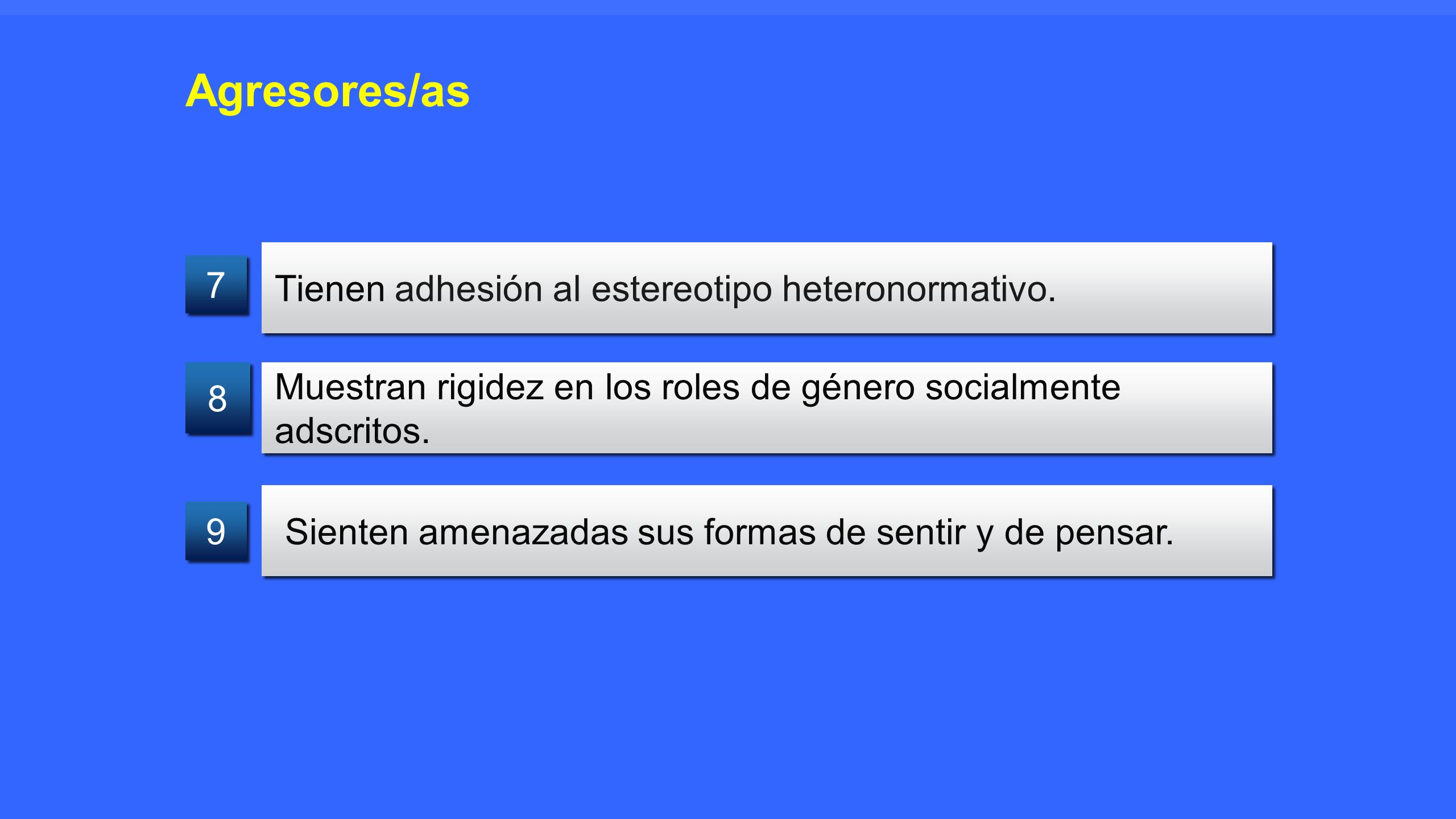 Agresores/as

7 Tienen adhesión al estereotipo heteronormativo.

8 Muestran rigidez en los roles de género socialmente adscritos.

9 Sienten amenazadas sus formas de sentir y de pensar.